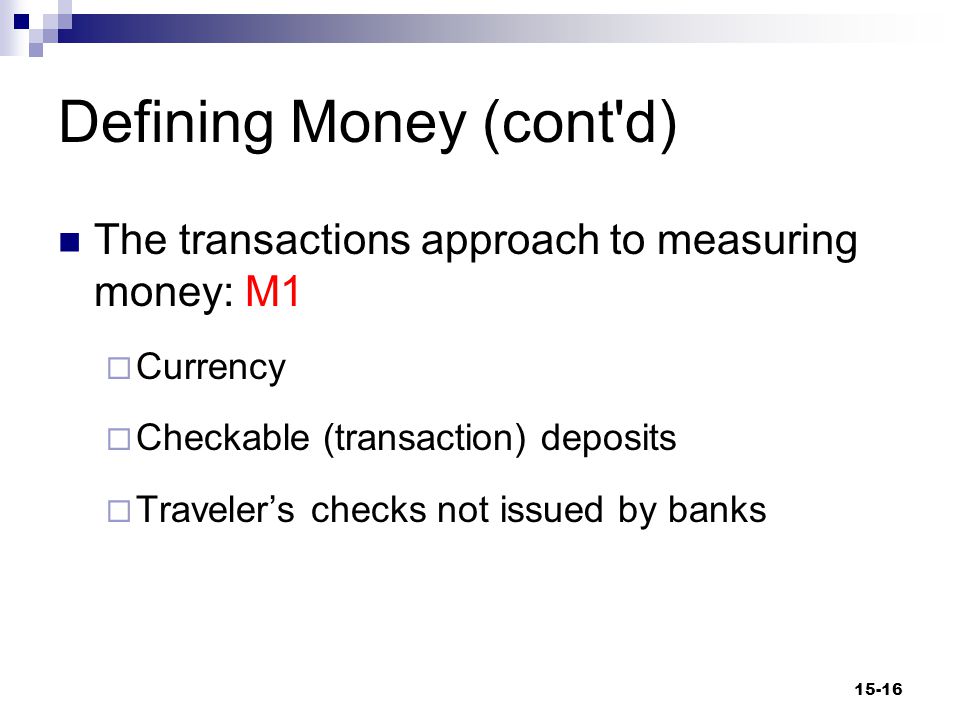 Defining Money (cont'd)

The transactions approach to measuring money: M1

Currency

Checkable (transaction) deposits

Traveler’s checks not issued by banks

15-16